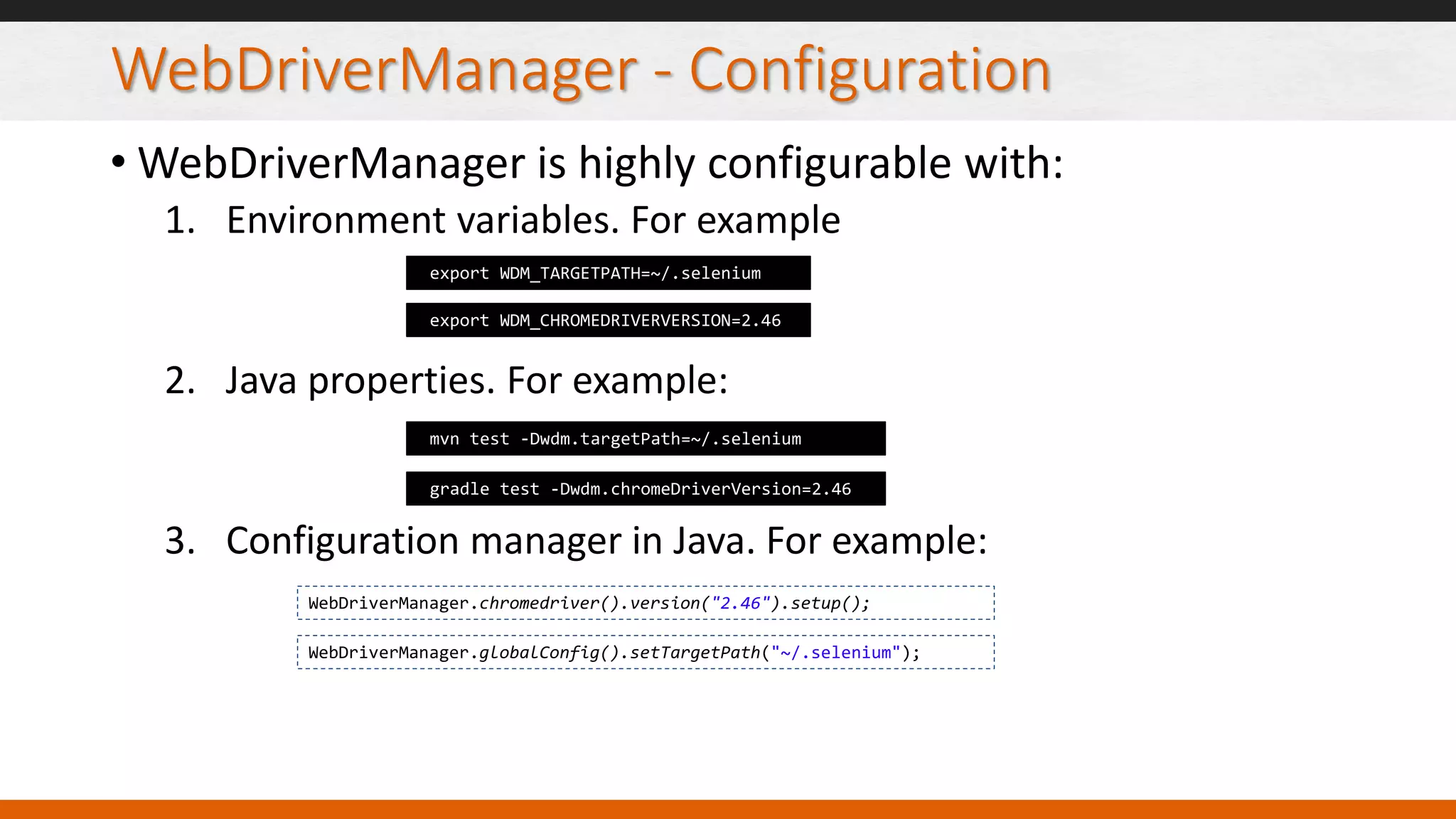 WebDriverManager - Configuration

• WebDriverManager is highly configurable with:

1. Environment variables. For example

export WDM_TARGETPATH=~/.selenium

export WDM_CHROMEDRIVERVERSION=2.46

2. Java properties. For example:

mvn test -Dwdm.targetPath=~/.selenium

gradle test -Dwdm.chromeDriverVersion=2.46

3. Configuration manager in Java. For example:

WebDriverManager.chromedriver().version("2.46").setup();

WebDriverManager.globalConfig().setTargetPath("~/.selenium");